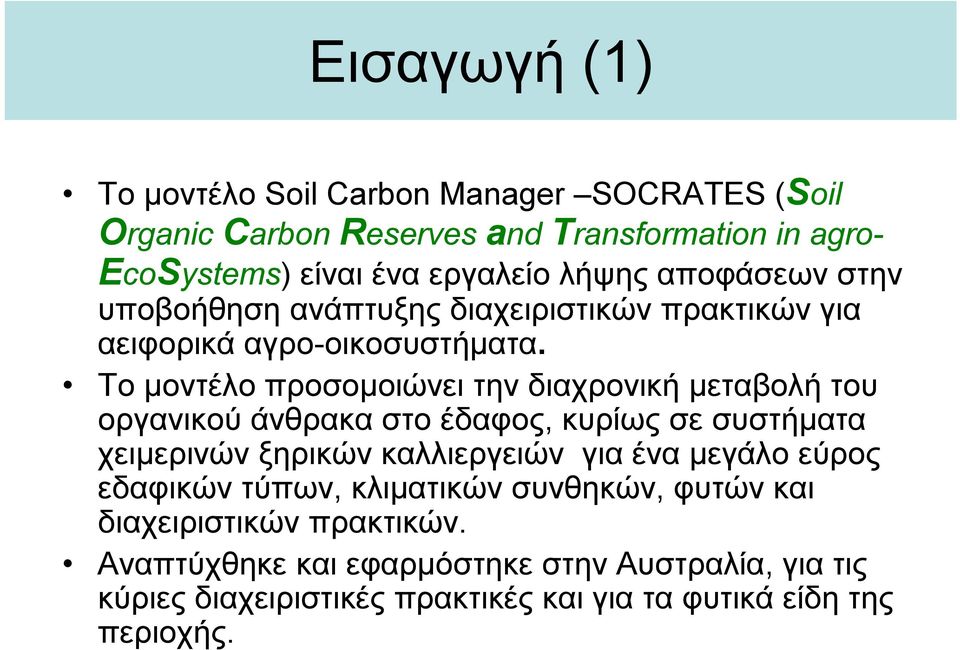 Εισαγωγή (1)

• Το μοντέλο Soil Carbon Manager –SOCRATES (Soil Organic Carbon Reserves and Transformation in agro-EcoSystems) είναι ένα εργαλείο λήψης αποφάσεων στην υποβοήθηση ανάπτυξης διαχειριστικών πρακτικών για αειφορικά αγρο-οικοσυστήματα.

• Το μοντέλο προσομοιώνει την διαχρονική μεταβολή του οργανικού άνθρακα στο έδαφος, κυρίως σε συστήματα χειμερινών ξηρικών καλλιεργειών για ένα μεγάλο εύρος εδαφικών τύπων, κλιματικών συνθηκών, φυτών και διαχειριστικών πρακτικών.

• Αναπτύχθηκε και εφαρμόστηκε στην Αυστραλία, για τις κύριες διαχειριστικές πρακτικές και για τα φυτικά είδη της περιοχής.